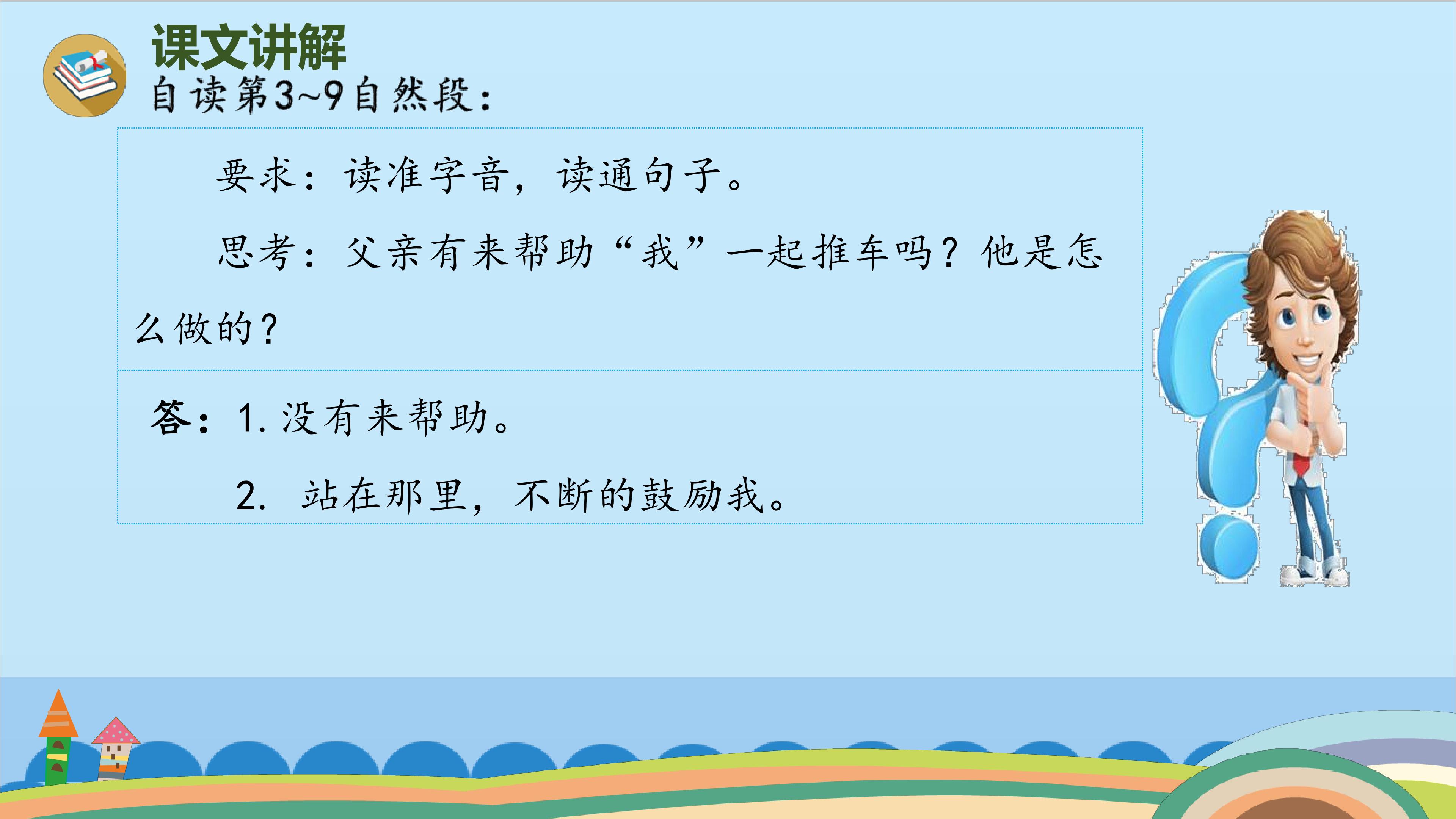 课文讲解

自读第3~9自然段：

要求：读准字音，读通句子。

思考：父亲有来帮助“我”一起推车吗？他是怎么做的？

答：1. 没有来帮助。

2. 站在那里，不断的鼓励我。